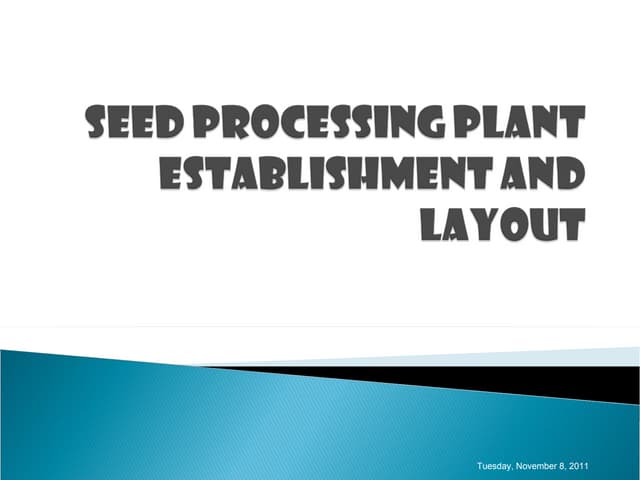 SEED PROCESSING PLANT ESTABLISHMENT AND LAYOUT

Tuesday, November 8, 2011